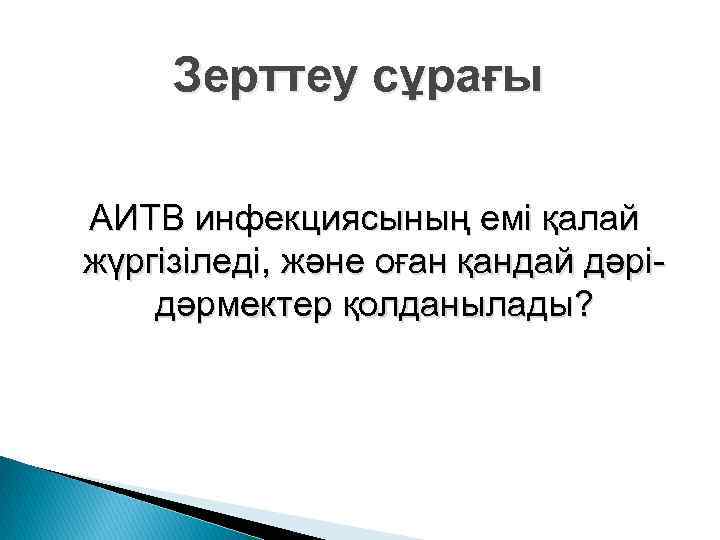 Зерттеу сұрағы

АИТВ инфекциясының емі қалай жүргізіледі, және оған қандай дәрі-дәрмектер қолданылады?